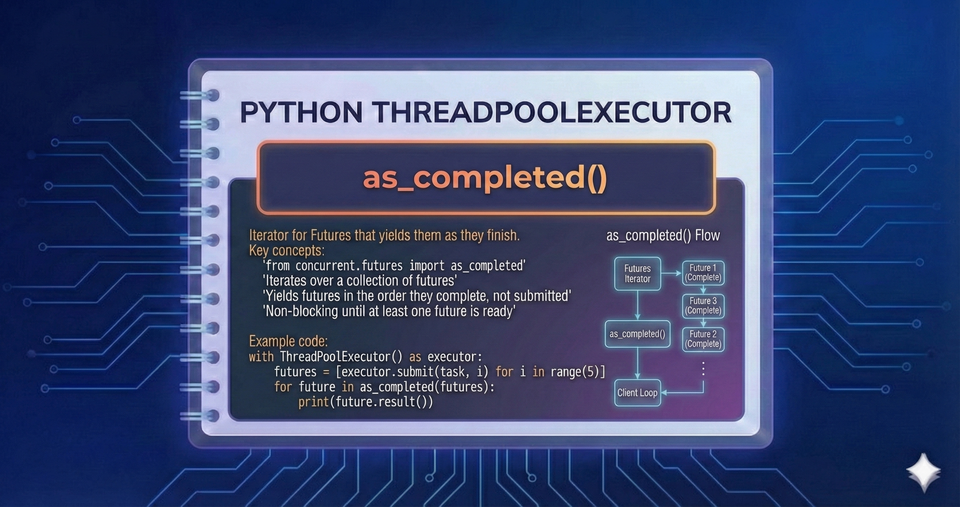 PYTHON THREADPOOLEXECUTOR

as_completed()

Iterator for Futures that yields them as they finish.
Key concepts:
'from concurrent.futures import as_completed'
'Iterates over a collection of futures'
'Yields futures in the order they complete, not submitted'
'Non-blocking until at least one future is ready'

Example code:
with ThreadPoolExecutor() as executor:
    futures = [executor.submit(task, i) for i in range(5)]
    for future in as_completed(futures):
        print(future.result())

as_completed() Flow

Futures Iterator

Future 1 (Complete)

Future 3 (Complete)

Future 2 (Complete)

as_completed()

Client Loop